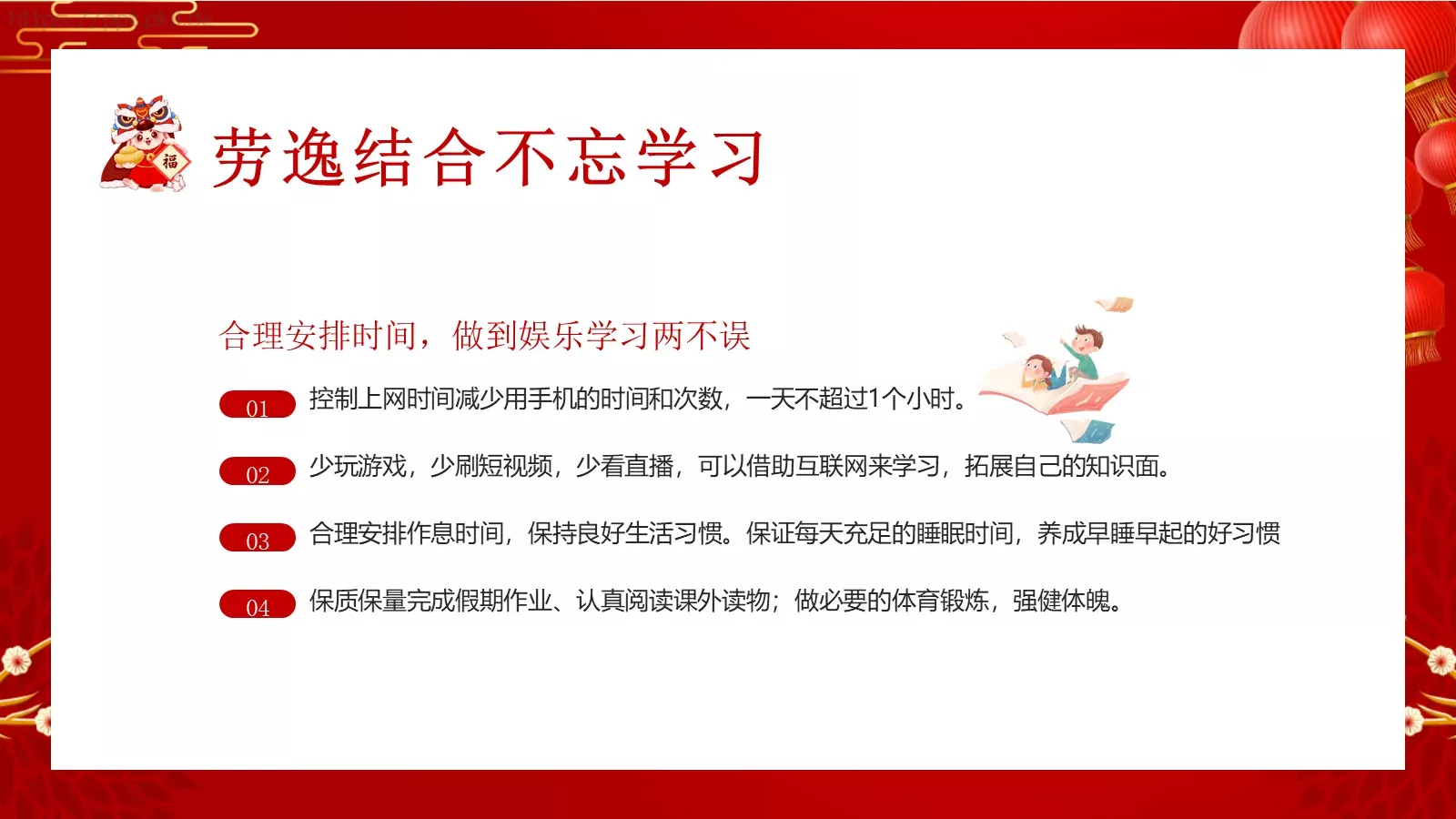 福

劳逸结合不忘学习

合理安排时间，做到娱乐学习两不误

01 控制上网时间减少用手机的时间和次数，一天不超过1个小时。

02 少玩游戏，少刷短视频，少看直播，可以借助互联网来学习，拓展自己的知识面。

03 合理安排作息时间，保持良好生活习惯。保证每天充足的睡眠时间，养成早睡早起的好习惯

04 保质保量完成假期作业、认真阅读课外读物；做必要的体育锻炼，强健体魄。